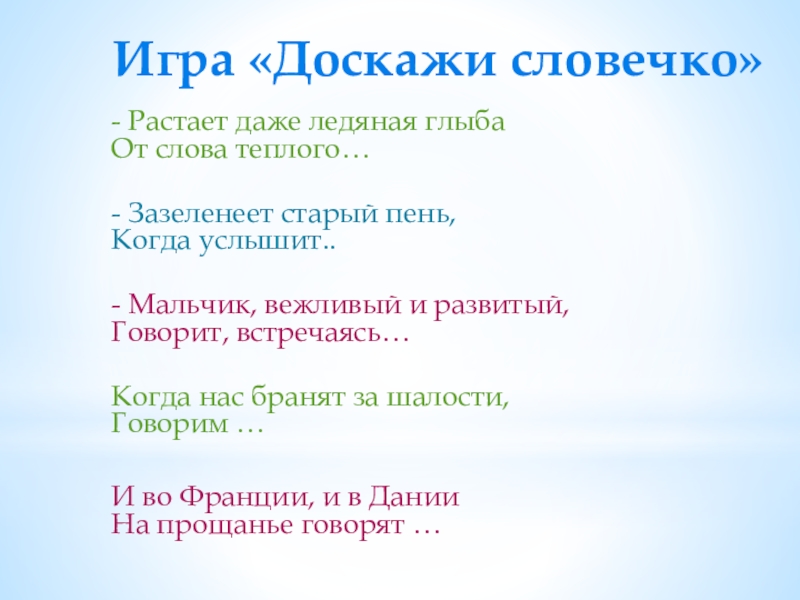 Игра «Доскажи словечко»

- Растает даже ледяная глыба
От слова теплого…

- Зазеленеет старый пень,
Когда услышит..

- Мальчик, вежливый и развитый,
Говорит, встречаясь…

Когда нас бранят за шалости,
Говорим …

И во Франции, и в Дании
На прощанье говорят …